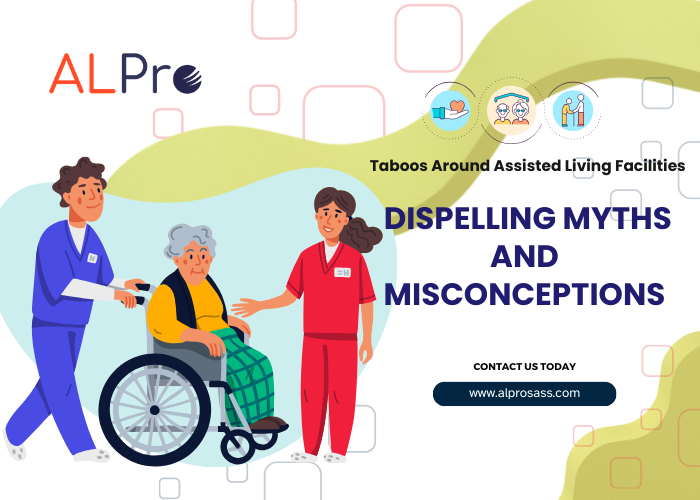 ALPro

Taboos Around Assisted Living Facilities

DISPELLING MYTHS AND MISCONCEPTIONS

CONTACT US TODAY

www.alprosass.com